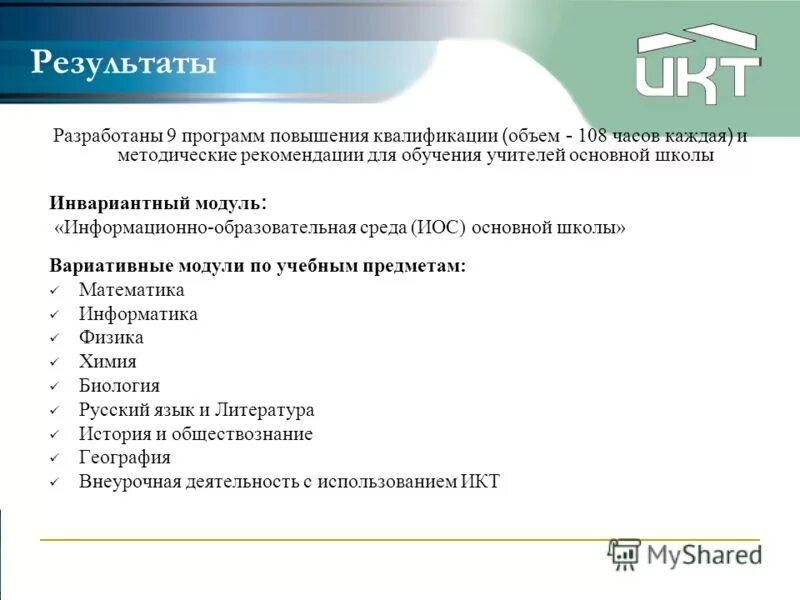 Результаты

ИКТ

Разработаны 9 программ повышения квалификации (объем - 108 часов каждая) и методические рекомендации для обучения учителей основной школы

Инвариантный модуль:
«Информационно-образовательная среда (ИОС) основной школы»

Вариативные модули по учебным предметам:
✓ Математика
✓ Информатика
✓ Физика
✓ Химия
✓ Биология
✓ Русский язык и Литература
✓ История и обществознание
✓ География
✓ Внеурочная деятельность с использованием ИКТ

MyShared